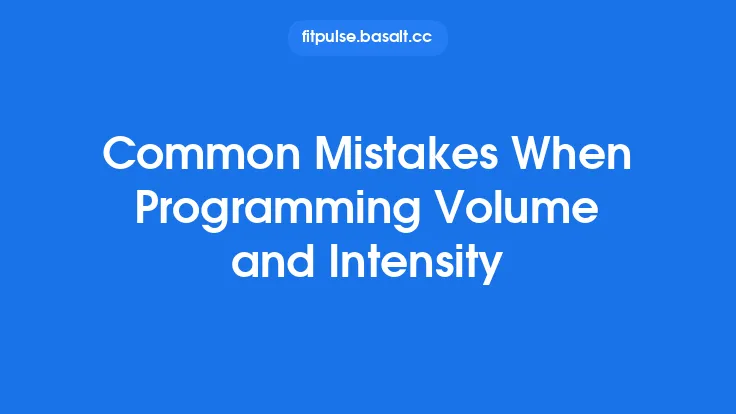 fitpulse.basalt.cc

Common Mistakes When Programming Volume and Intensity